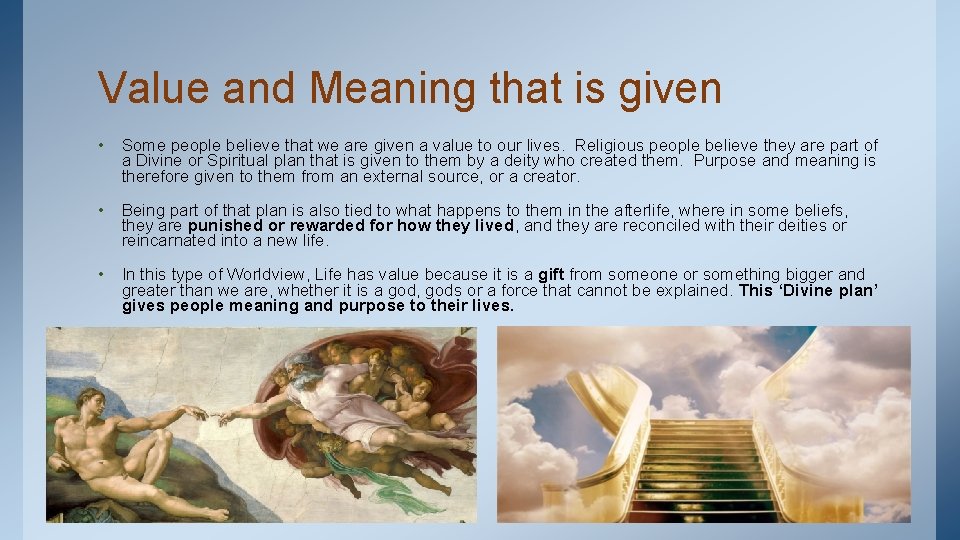 Value and Meaning that is given

• Some people believe that we are given a value to our lives. Religious people believe they are part of a Divine or Spiritual plan that is given to them by a deity who created them. Purpose and meaning is therefore given to them from an external source, or a creator.

• Being part of that plan is also tied to what happens to them in the afterlife, where in some beliefs, they are punished or rewarded for how they lived, and they are reconciled with their deities or reincarnated into a new life.

• In this type of Worldview, Life has value because it is a gift from someone or something bigger and greater than we are, whether it is a god, gods or a force that cannot be explained. This 'Divine plan' gives people meaning and purpose to their lives.